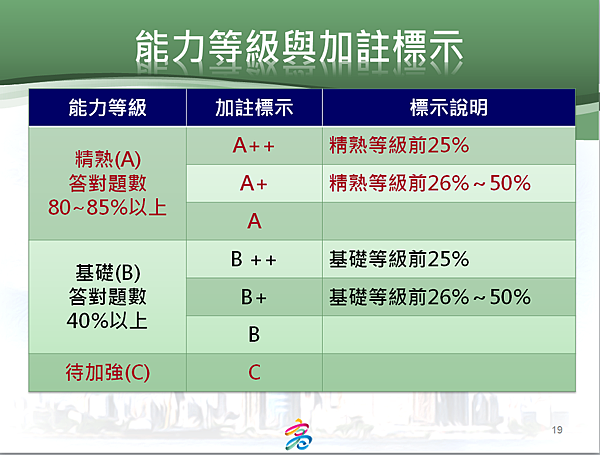 能力等級與加註標示

| 能力等級 | 加註標示 | 標示說明 |
|---|---|---|
| 精熟(A) 答對題數 80~85%以上 | A++ | 精熟等級前25% |
| | A+ | 精熟等級前26%～50% |
| | A | |
| 基礎(B) 答對題數 40%以上 | B ++ | 基礎等級前25% |
| | B+ | 基礎等級前26%～50% |
| | B | |
| 待加強(C) | C | |

19